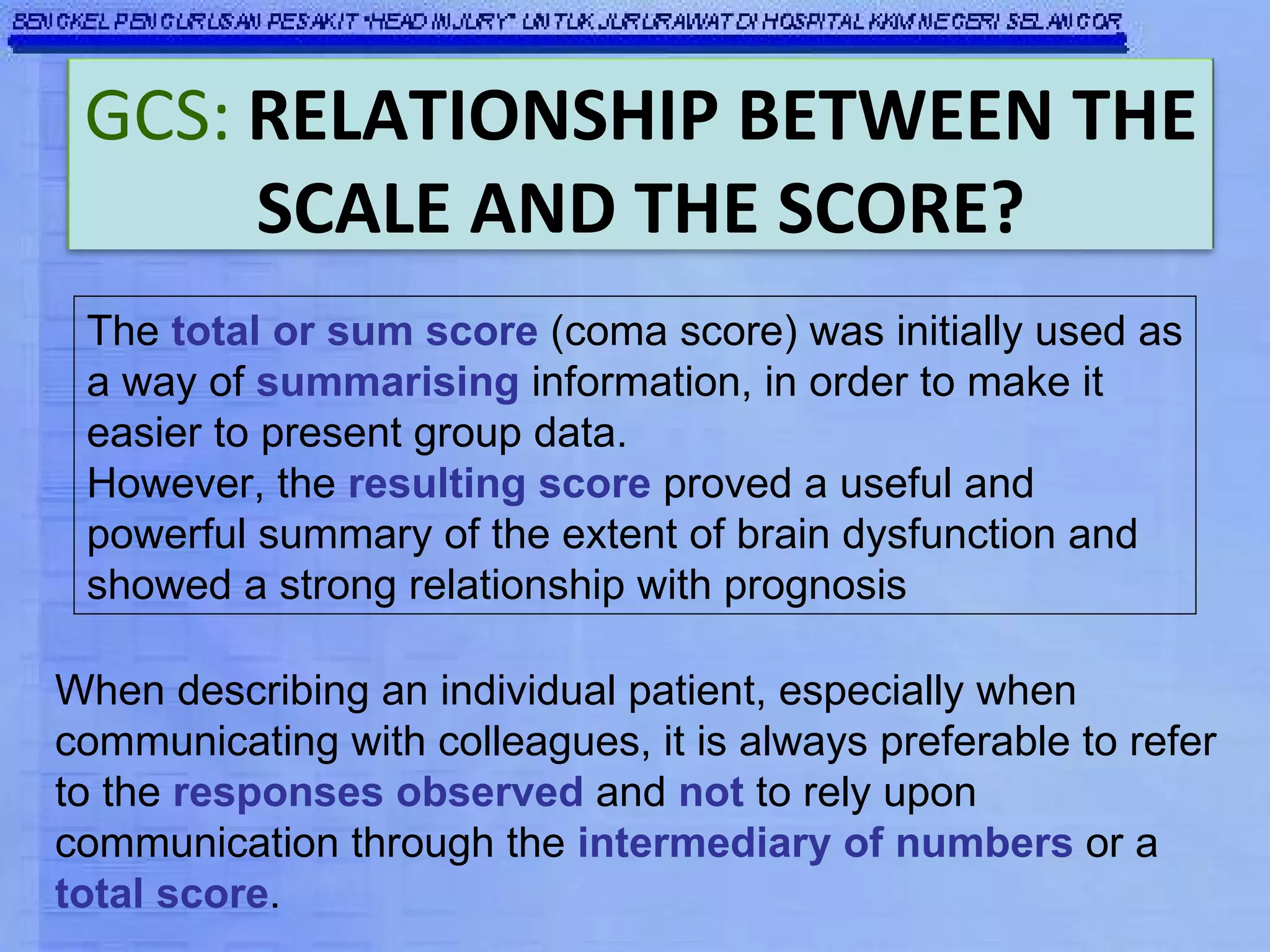 BENGKEL PENGURUSAN PESAKIT "HEAD INJURY" UNTUK JURURAWAT DI HOSPITAL KKM NEGERI SELANGOR

GCS: RELATIONSHIP BETWEEN THE SCALE AND THE SCORE?

The total or sum score (coma score) was initially used as a way of summarising information, in order to make it easier to present group data.
However, the resulting score proved a useful and powerful summary of the extent of brain dysfunction and showed a strong relationship with prognosis

When describing an individual patient, especially when communicating with colleagues, it is always preferable to refer to the responses observed and not to rely upon communication through the intermediary of numbers or a total score.